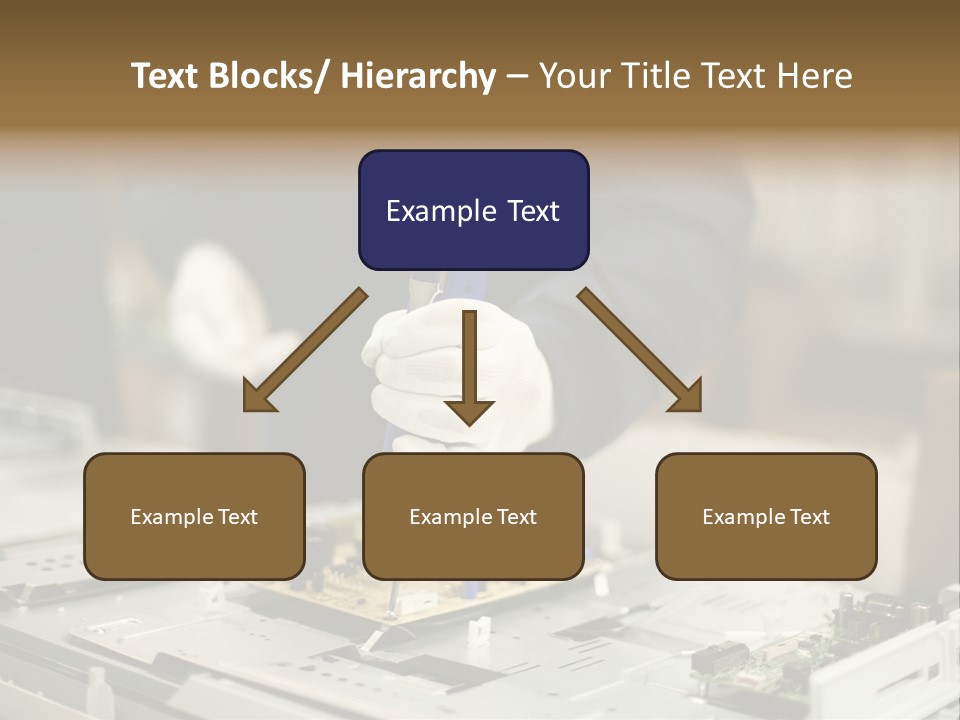 Text Blocks/ Hierarchy – Your Title Text Here

Example Text

Example Text

Example Text

Example Text